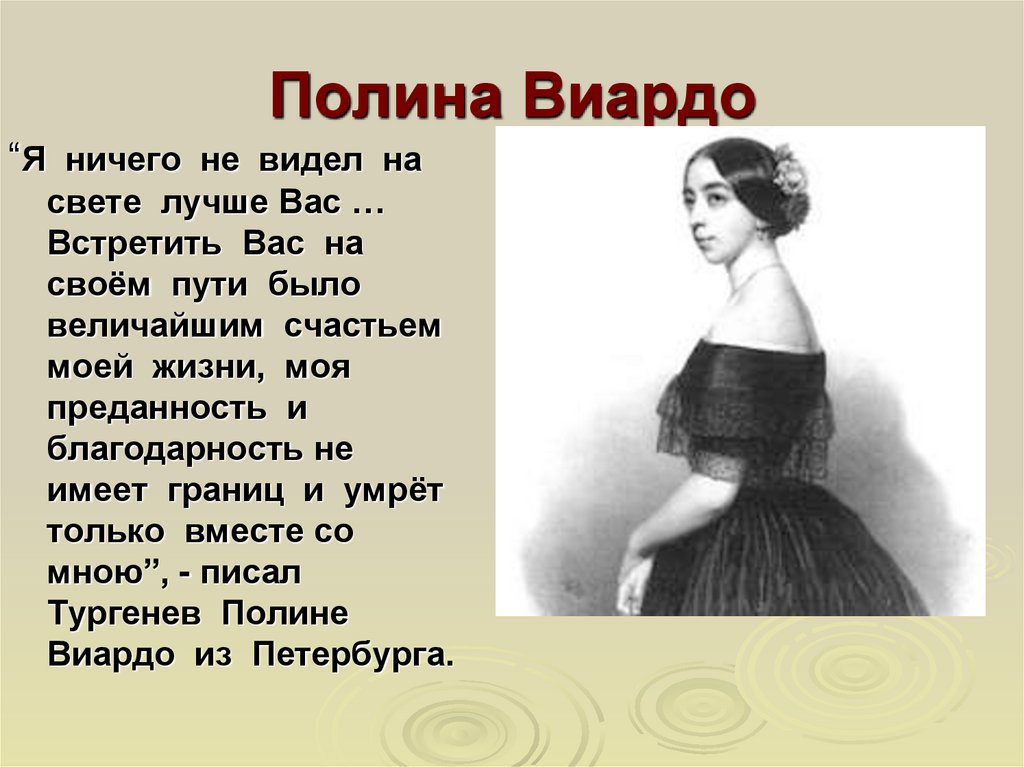 Полина Виардо

“Я ничего не видел на свете лучше Вас … Встретить Вас на своём пути было величайшим счастьем моей жизни, моя преданность и благодарность не имеет границ и умрёт только вместе со мною”, - писал Тургенев Полине Виардо из Петербурга.